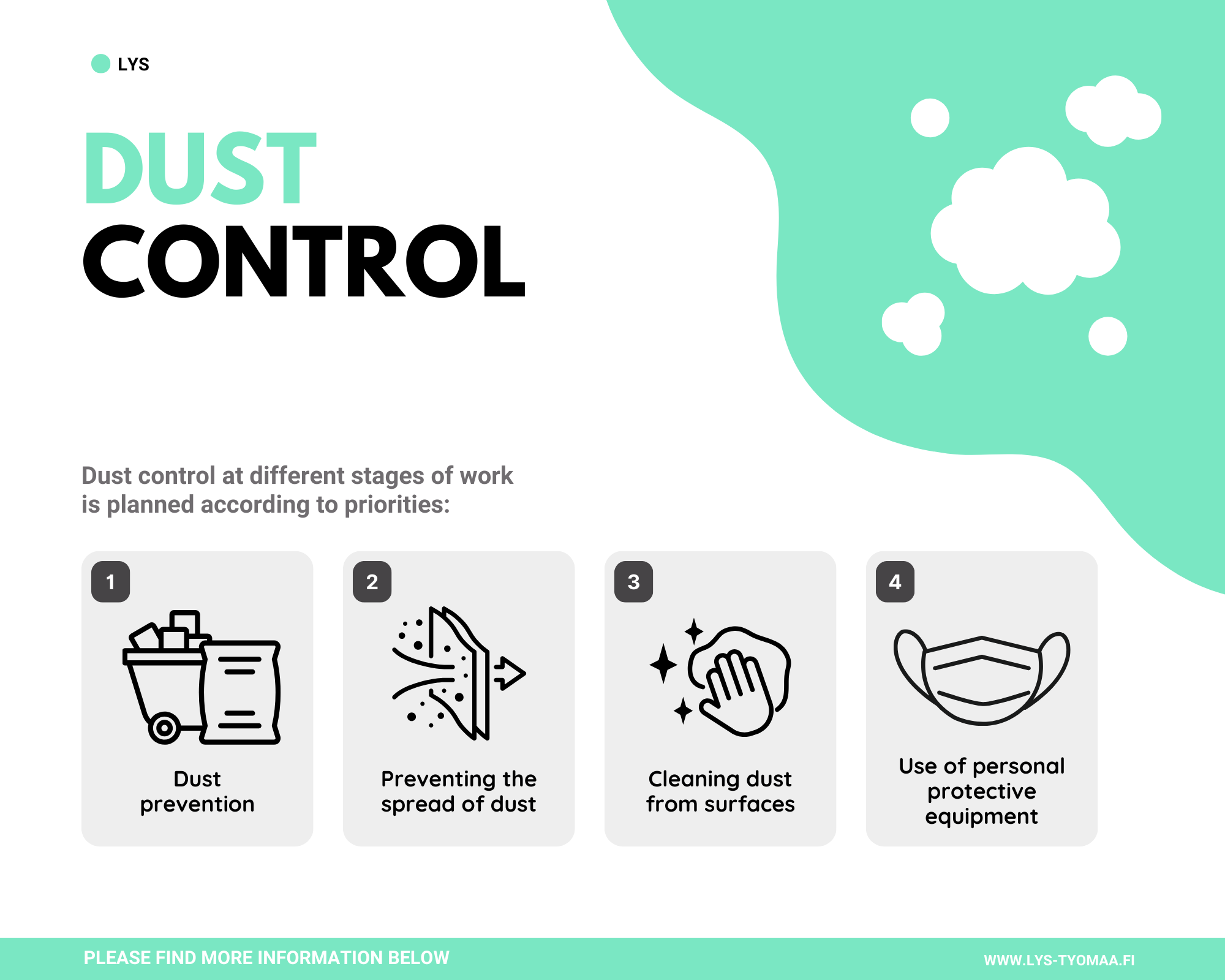 LYS

DUST
CONTROL

Dust control at different stages of work is planned according to priorities:

1

Dust prevention

2

Preventing the spread of dust

3

Cleaning dust from surfaces

4

Use of personal protective equipment

PLEASE FIND MORE INFORMATION BELOW

WWW.LYS-TYOMAA.FI